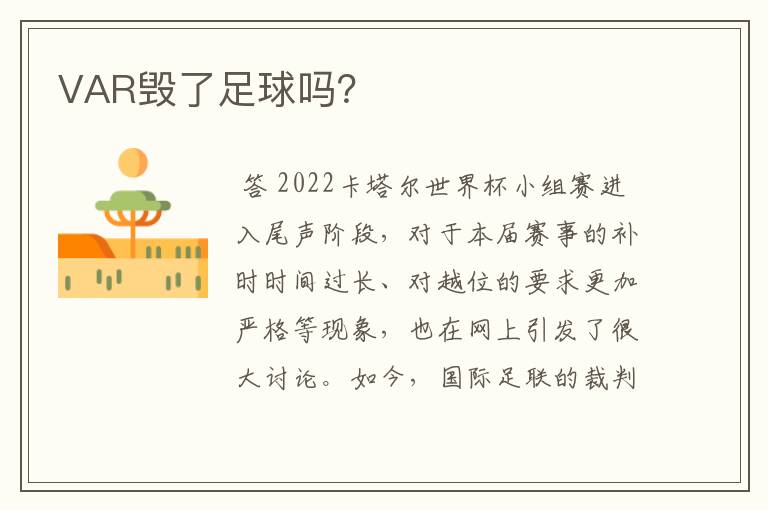 VAR毁了足球吗?

答 2022卡塔尔世界杯小组赛进入尾声阶段，对于本届赛事的补时时间过长、对越位的要求更加严格等现象，也在网上引发了很大讨论。如今，国际足联的裁判